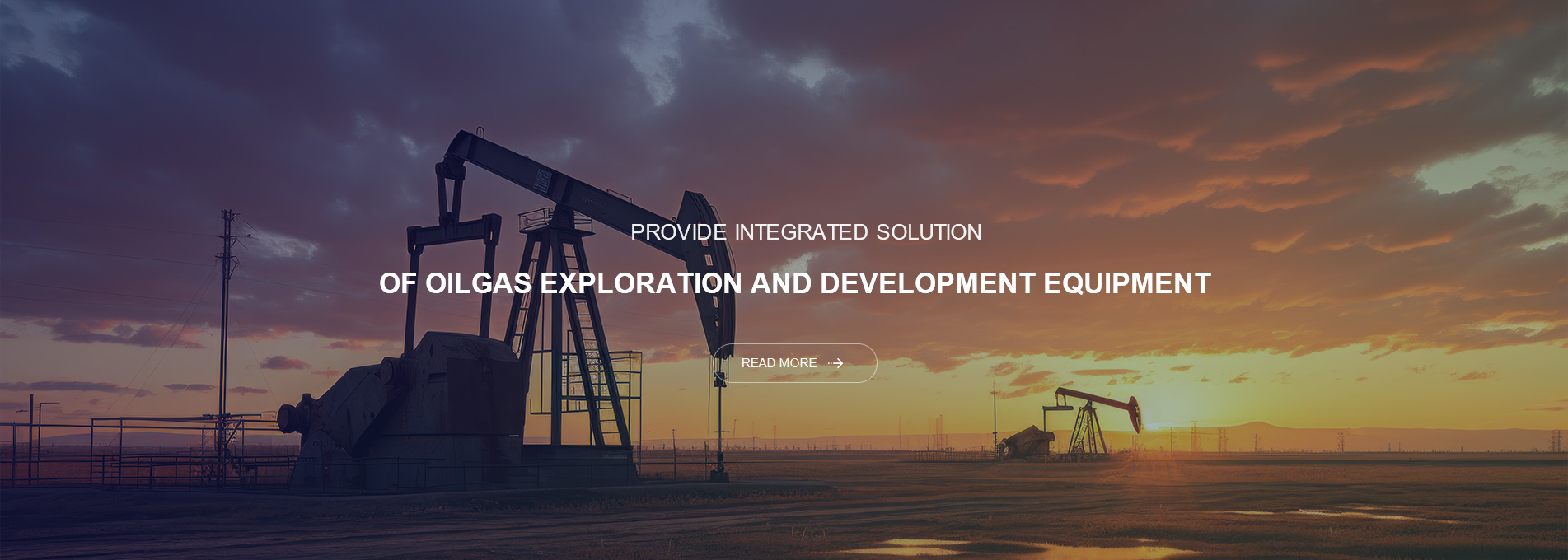 PROVIDE INTEGRATED SOLUTION

OF OILGAS EXPLORATION AND DEVELOPMENT EQUIPMENT

READ MORE